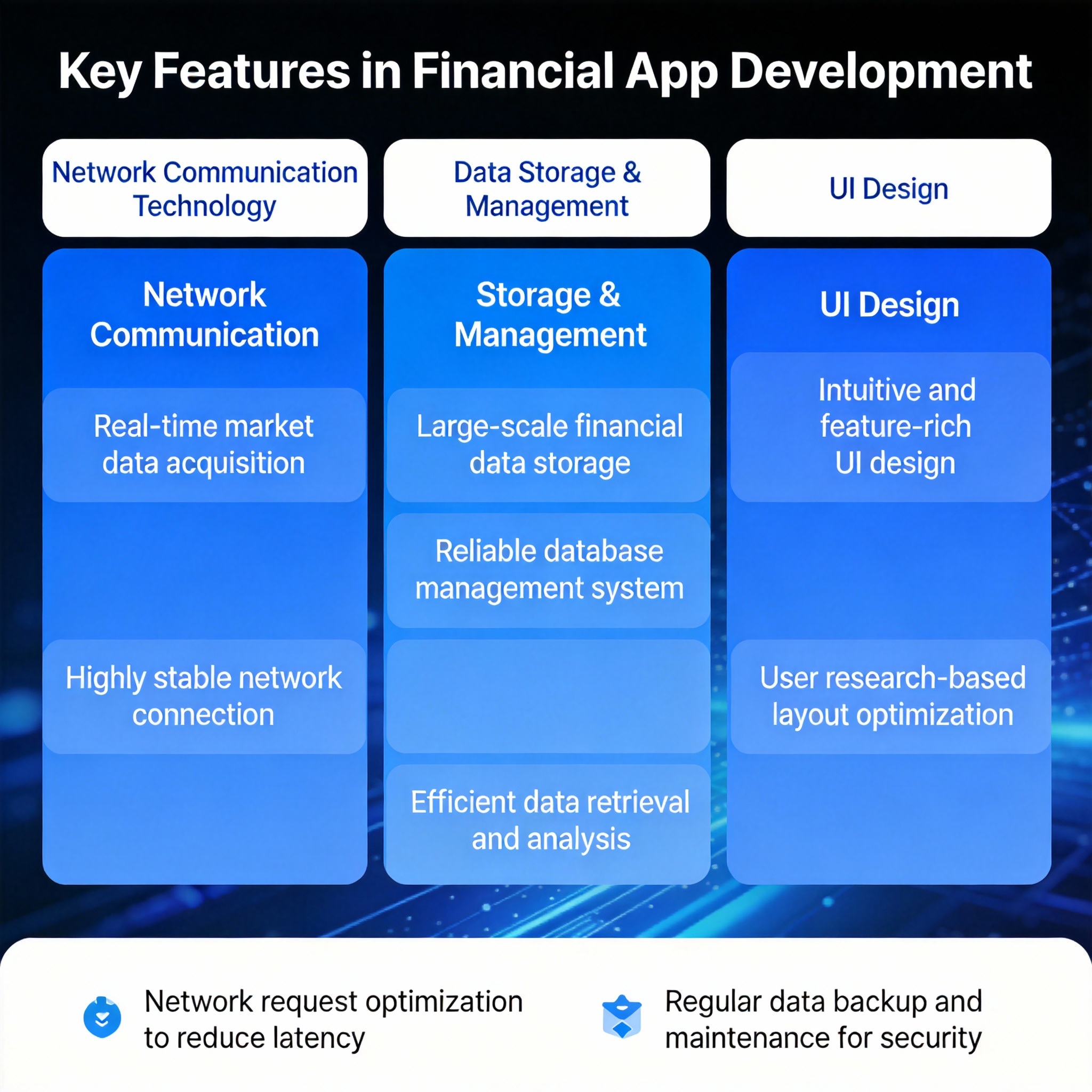 Key Features in Financial App Development

Network Communication Technology

Network Communication

Real-time market data acquisition

Highly stable network connection

Data Storage & Management

Storage & Management

Large-scale financial data storage

Reliable database management system

Efficient data retrieval and analysis

UI Design

UI Design

Intuitive and feature-rich UI design

User research-based layout optimization

Network request optimization to reduce latency

Regular data backup and maintenance for security